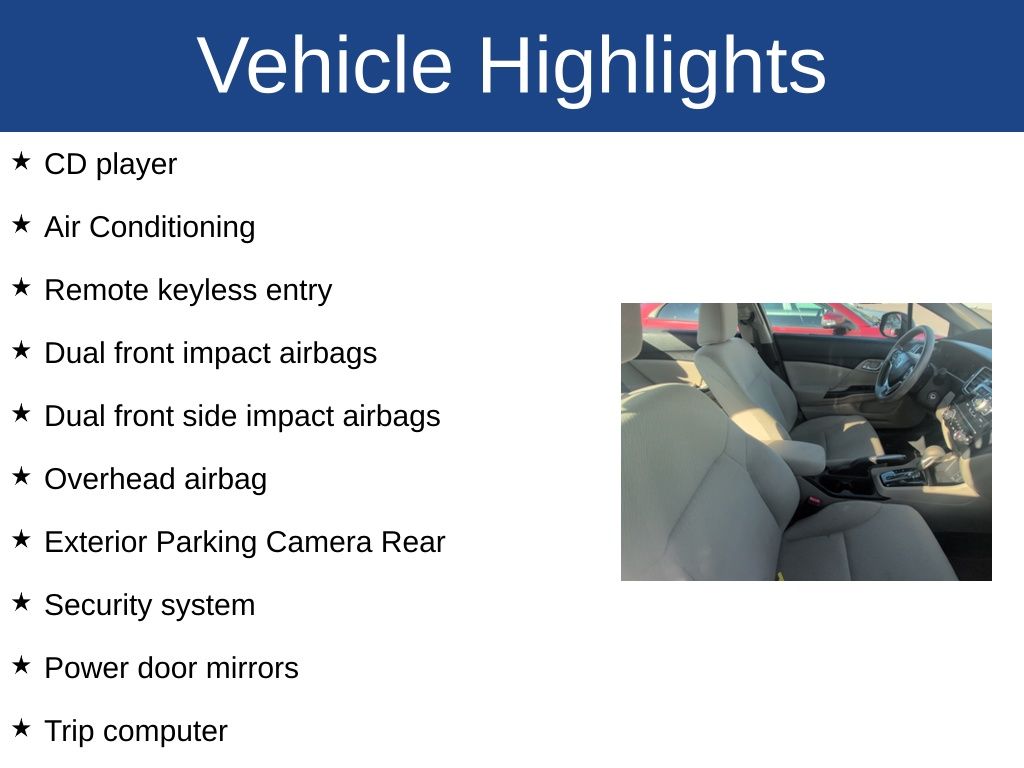 Vehicle Highlights

★ CD player

★ Air Conditioning

★ Remote keyless entry

★ Dual front impact airbags

★ Dual front side impact airbags

★ Overhead airbag

★ Exterior Parking Camera Rear

★ Security system

★ Power door mirrors

★ Trip computer